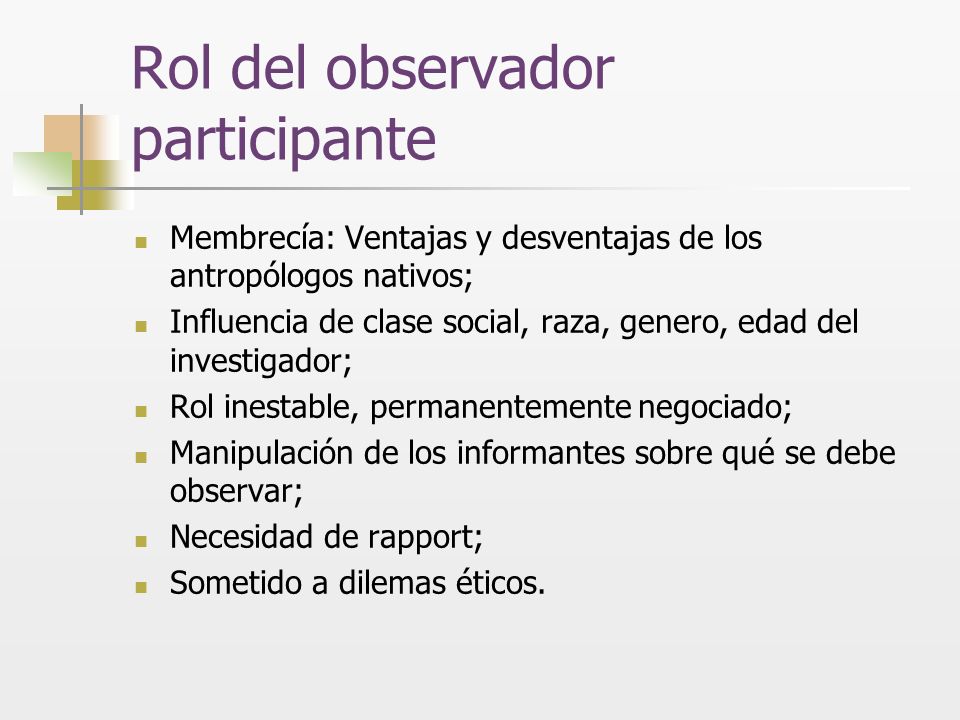 Rol del observador participante

- Membrecía: Ventajas y desventajas de los antropólogos nativos;
- Influencia de clase social, raza, genero, edad del investigador;
- Rol inestable, permanentemente negociado;
- Manipulación de los informantes sobre qué se debe observar;
- Necesidad de rapport;
- Sometido a dilemas éticos.